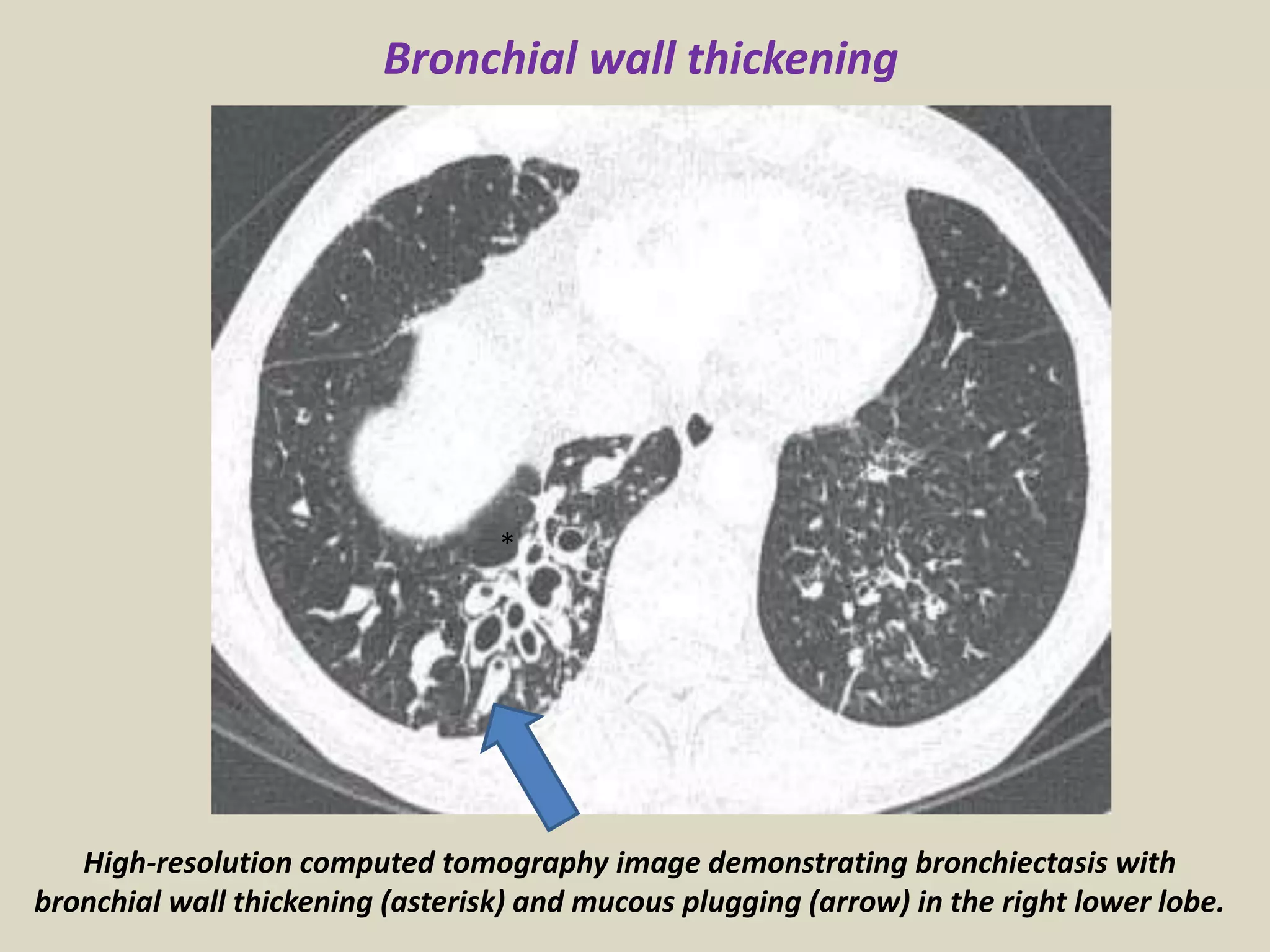 Bronchial wall thickening

*

High-resolution computed tomography image demonstrating bronchiectasis with bronchial wall thickening (asterisk) and mucous plugging (arrow) in the right lower lobe.